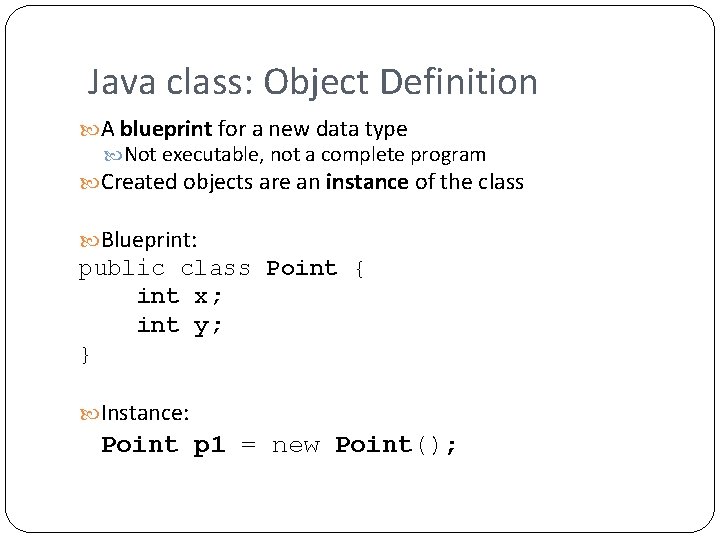 Java class: Object Definition

A blueprint for a new data type

Not executable, not a complete program

Created objects are an instance of the class

Blueprint:

public class Point {
    int x;
    int y;
}

Instance:

Point p1 = new Point();